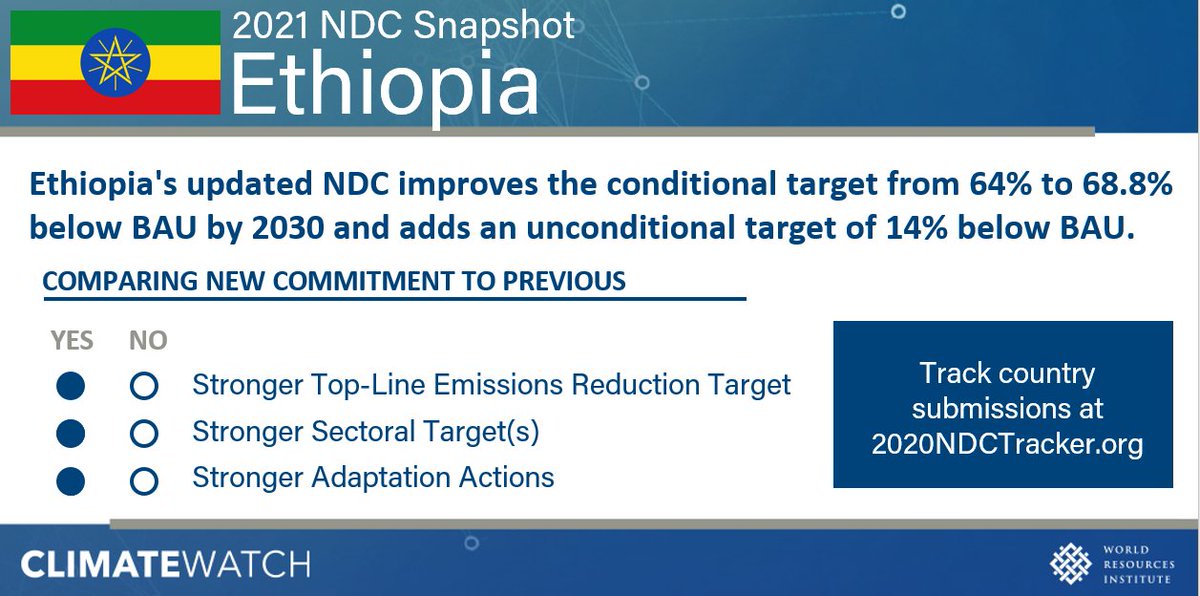 2021 NDC Snapshot
Ethiopia

Ethiopia's updated NDC improves the conditional target from 64% to 68.8% below BAU by 2030 and adds an unconditional target of 14% below BAU.

COMPARING NEW COMMITMENT TO PREVIOUS

YES NO
Stronger Top-Line Emissions Reduction Target
Stronger Sectoral Target(s)
Stronger Adaptation Actions

Track country submissions at 2020NDCTracker.org

CLIMATEWATCH

WORLD RESOURCES INSTITUTE